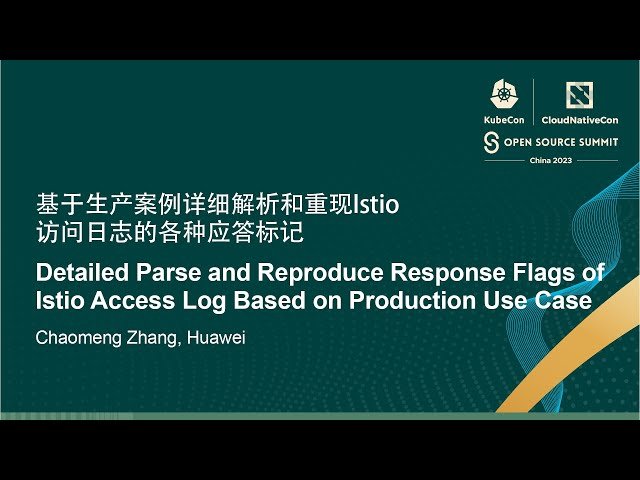 KubeCon | CloudNativeCon
OPEN SOURCE SUMMIT
China 2023

基于生产案例详细解析和重现Istio访问日志的各种应答标记

Detailed Parse and Reproduce Response Flags of Istio Access Log Based on Production Use Case

Chaomeng Zhang, Huawei